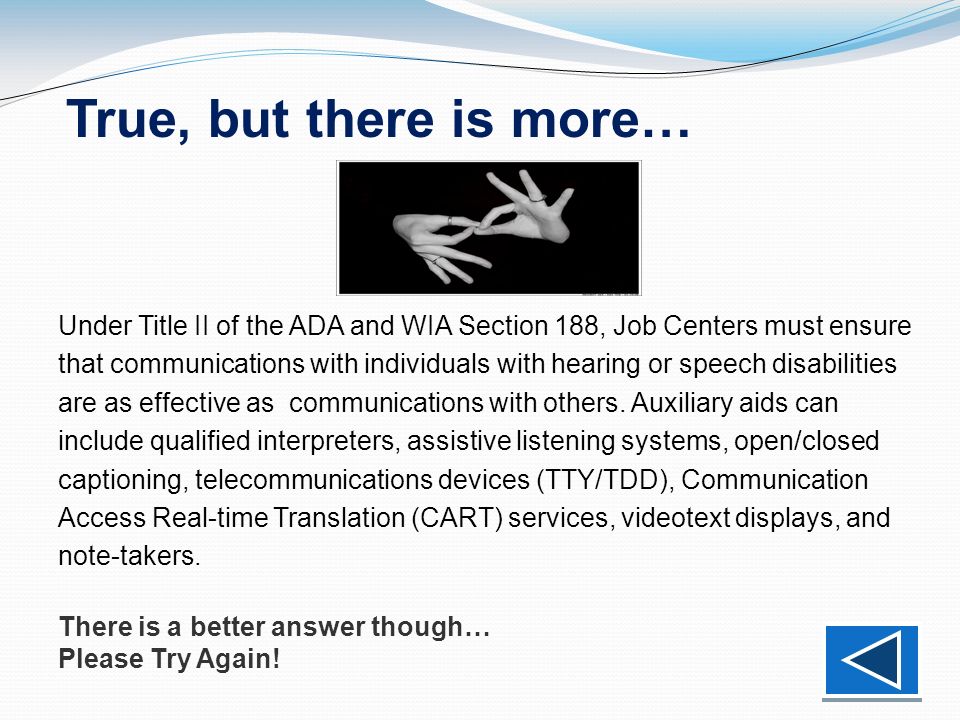 True, but there is more…

Under Title II of the ADA and WIA Section 188, Job Centers must ensure that communications with individuals with hearing or speech disabilities are as effective as  communications with others. Auxiliary aids can include qualified interpreters, assistive listening systems, open/closed captioning, telecommunications devices (TTY/TDD), Communication Access Real-time Translation (CART) services, videotext displays, and note-takers.

There is a better answer though…
Please Try Again!